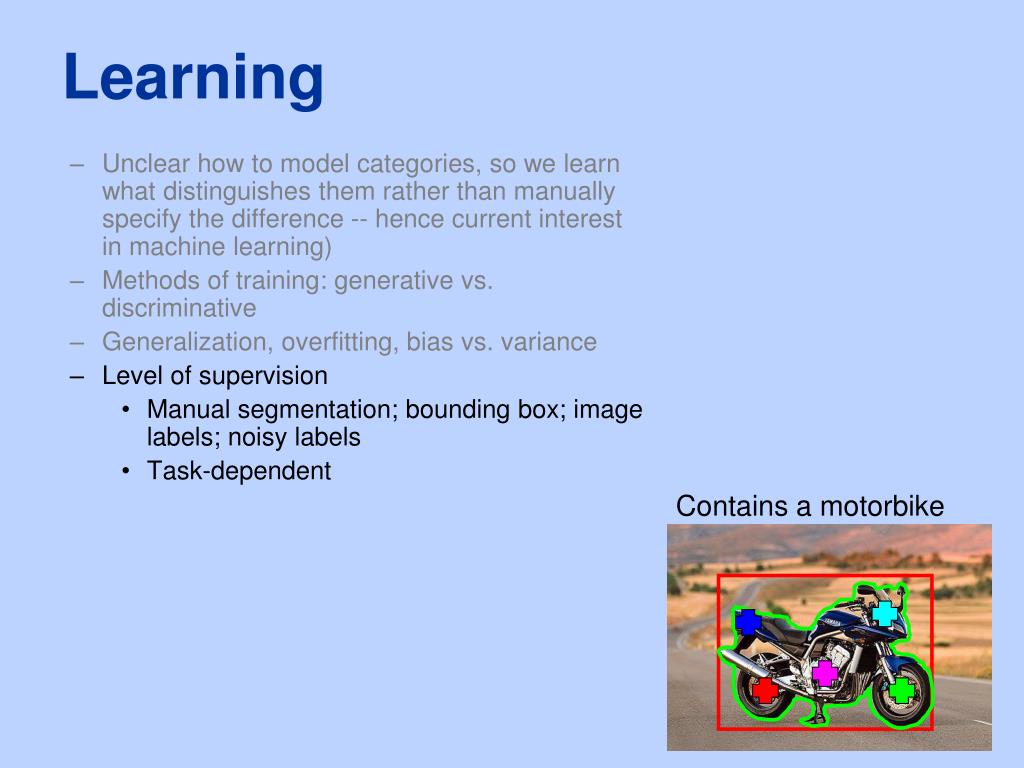 Learning

– Unclear how to model categories, so we learn what distinguishes them rather than manually specify the difference -- hence current interest in machine learning)
– Methods of training: generative vs. discriminative
– Generalization, overfitting, bias vs. variance
– Level of supervision
• Manual segmentation; bounding box; image labels; noisy labels
• Task-dependent

Contains a motorbike

YAMAHA